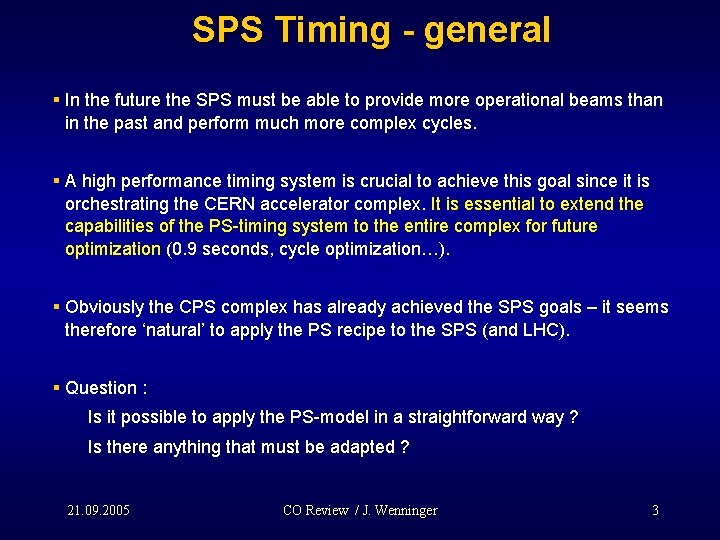 SPS Timing - general

▪ In the future the SPS must be able to provide more operational beams than in the past and perform much more complex cycles.

▪ A high performance timing system is crucial to achieve this goal since it is orchestrating the CERN accelerator complex. It is essential to extend the capabilities of the PS-timing system to the entire complex for future optimization (0.9 seconds, cycle optimization…).

▪ Obviously the CPS complex has already achieved the SPS goals – it seems therefore 'natural' to apply the PS recipe to the SPS (and LHC).

▪ Question :

Is it possible to apply the PS-model in a straightforward way ?

Is there anything that must be adapted ?

21.09.2005

CO Review / J. Wenninger

3